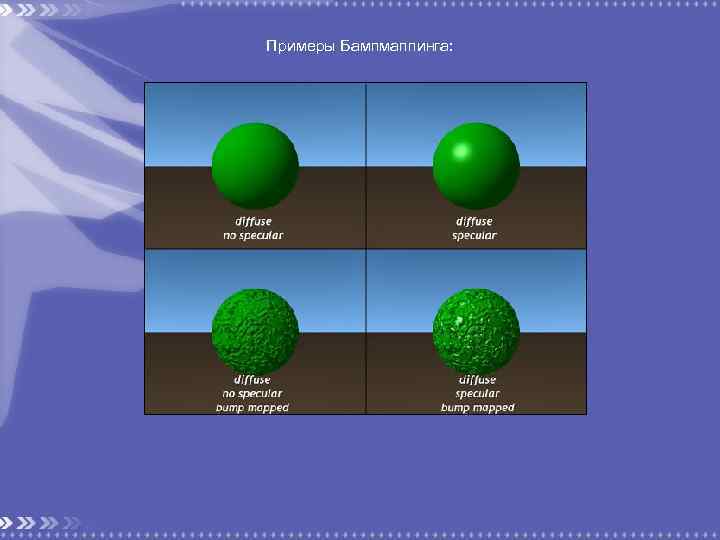 Примеры Бампмаппинга:

diffuse
no specular

diffuse
specular

diffuse
no specular
bump mapped

diffuse
specular
bump mapped